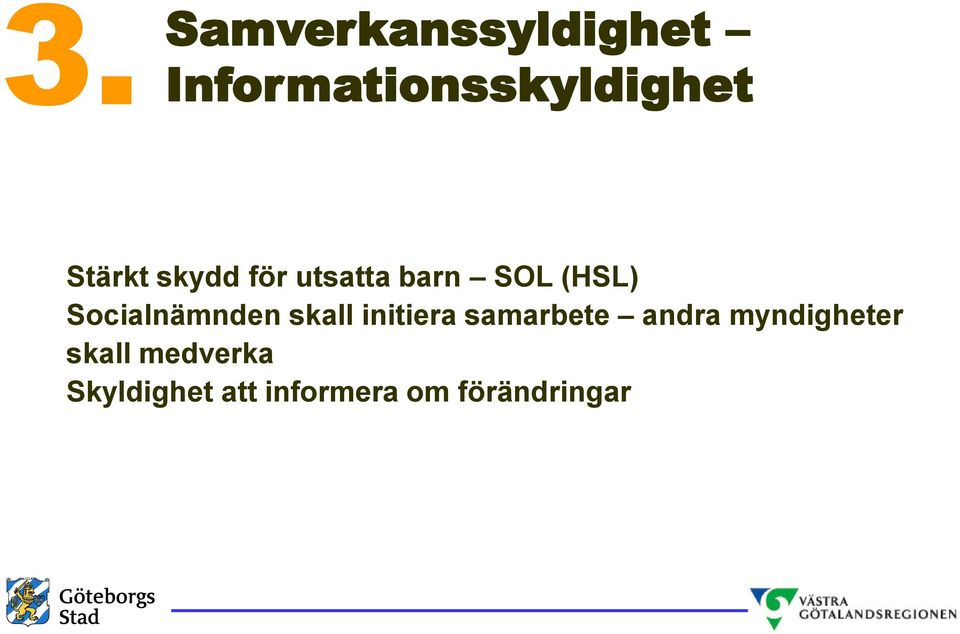 3. Samverkanssyldighet – Informationsskyldighet

Stärkt skydd för utsatta barn – SOL (HSL)
Socialnämnden skall initiera samarbete – andra myndigheter skall medverka
Skyldighet att informera om förändringar

Göteborgs Stad

VÄSTRA GÖTALANDSREGIONEN